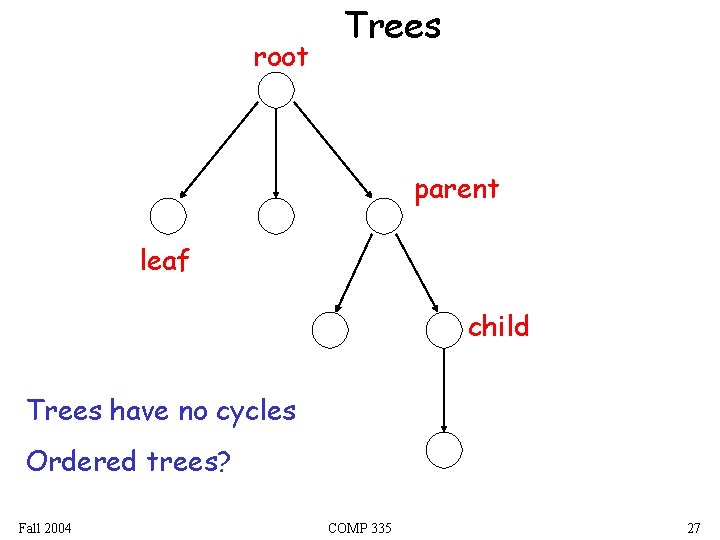 Trees

root

parent

leaf

child

Trees have no cycles

Ordered trees?

Fall 2004

COMP 335

27